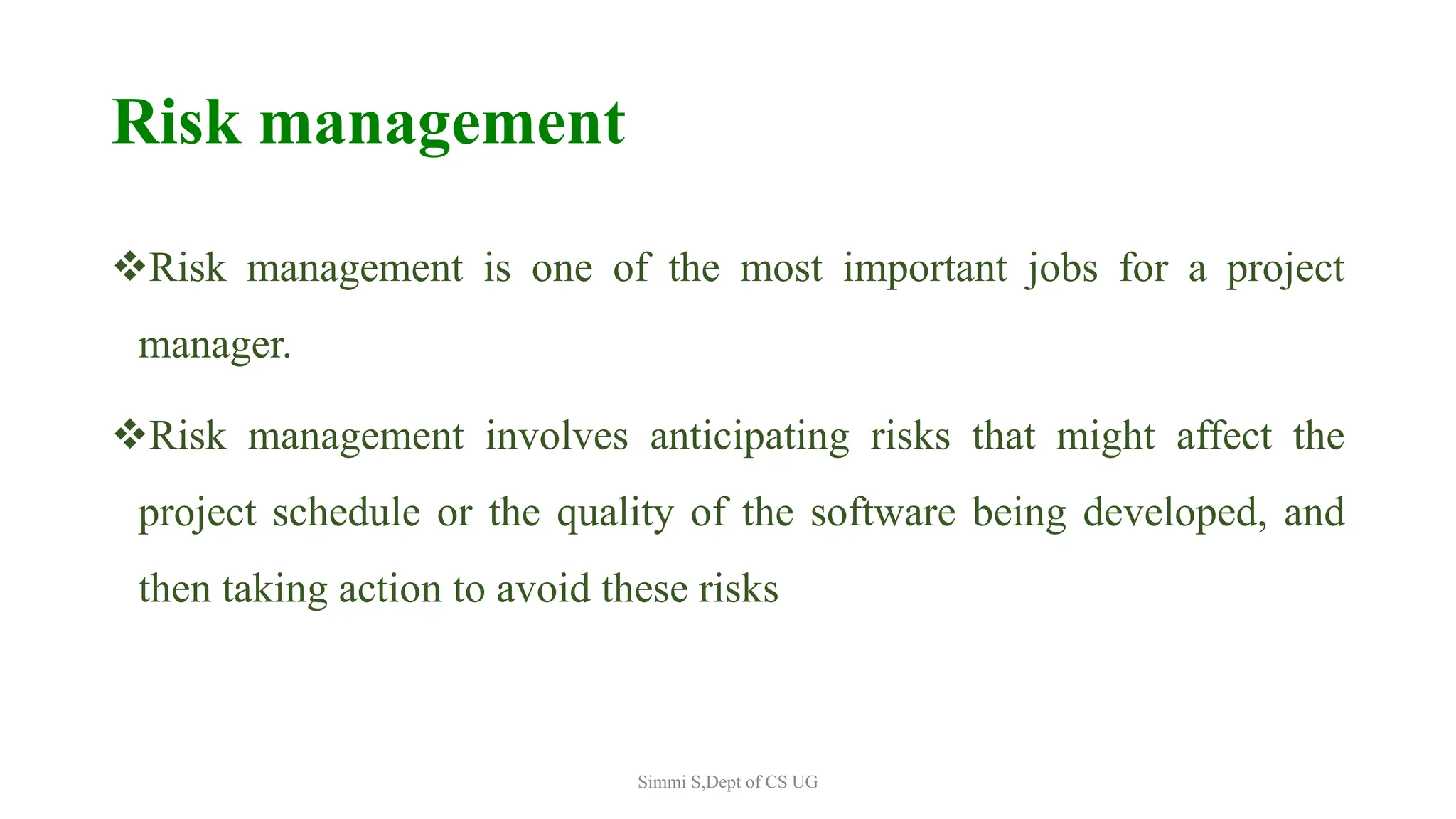 Risk management

❖Risk management is one of the most important jobs for a project manager.

❖Risk management involves anticipating risks that might affect the project schedule or the quality of the software being developed, and then taking action to avoid these risks

Simmi S,Dept of CS UG